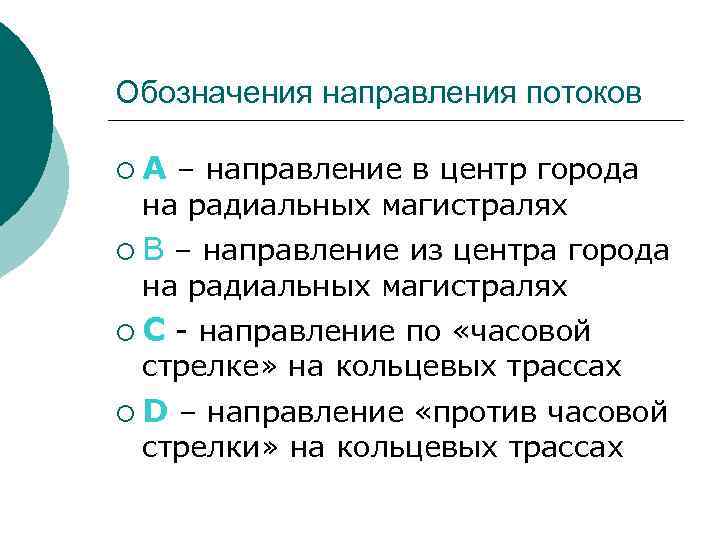 Обозначения направления потоков

A – направление в центр города на радиальных магистралях

B – направление из центра города на радиальных магистралях

C - направление по «часовой стрелке» на кольцевых трассах

D – направление «против часовой стрелки» на кольцевых трассах